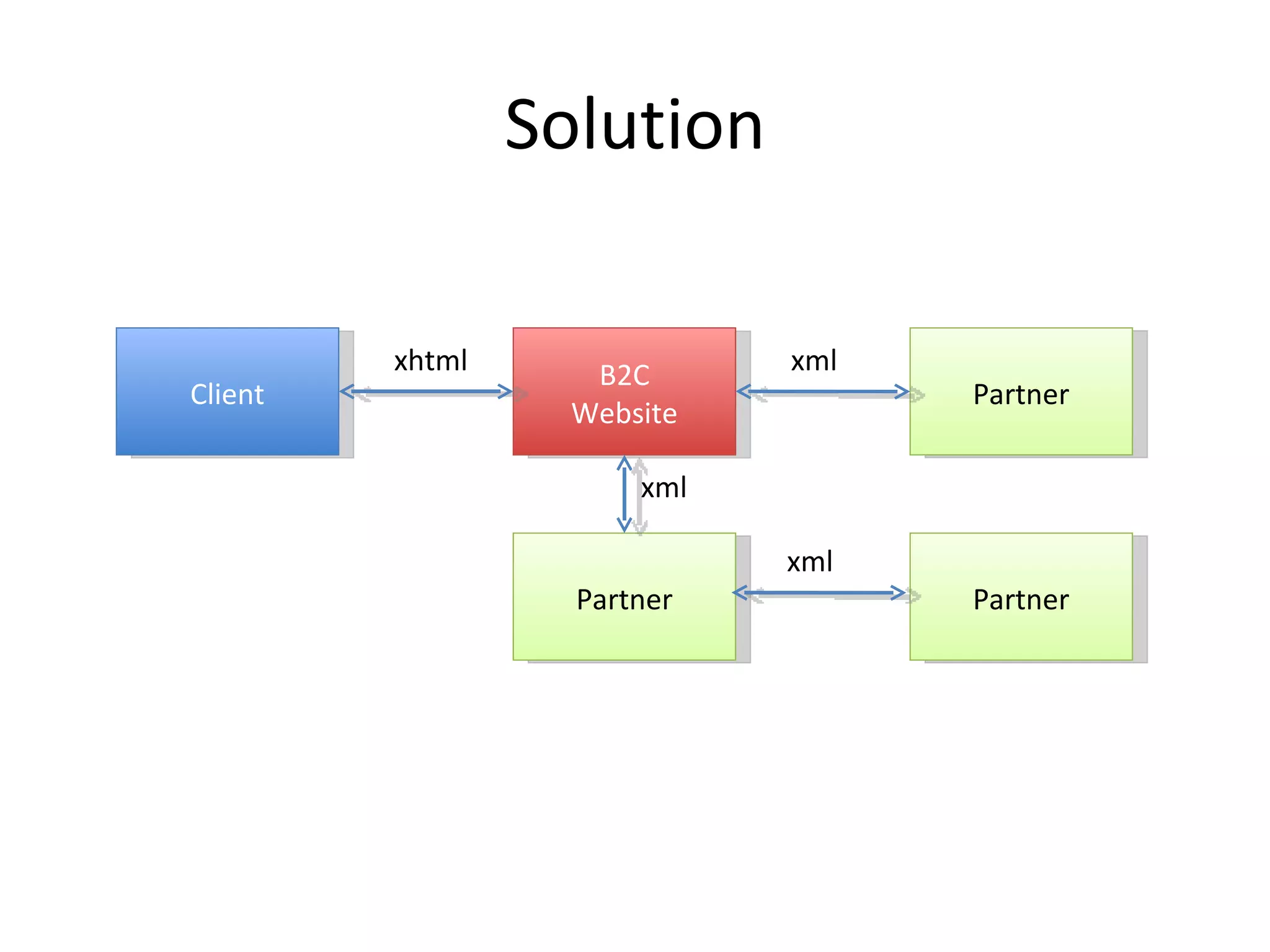 Solution

Client

xhtml

B2C
Website

xml

Partner

xml

Partner

xml

Partner